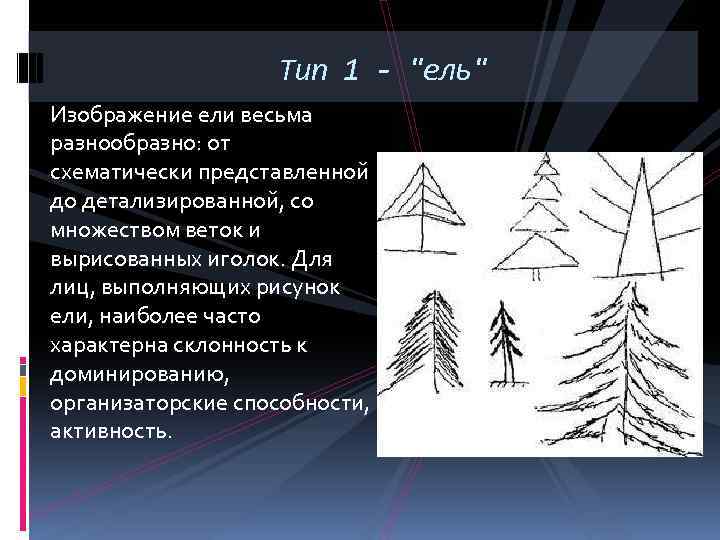 Тип 1 - "ель"

Изображение ели весьма разнообразно: от схематически представленной до детализированной, со множеством веток и вырисованных иголок. Для лиц, выполняющих рисунок ели, наиболее часто характерна склонность к доминированию, организаторские способности, активность.